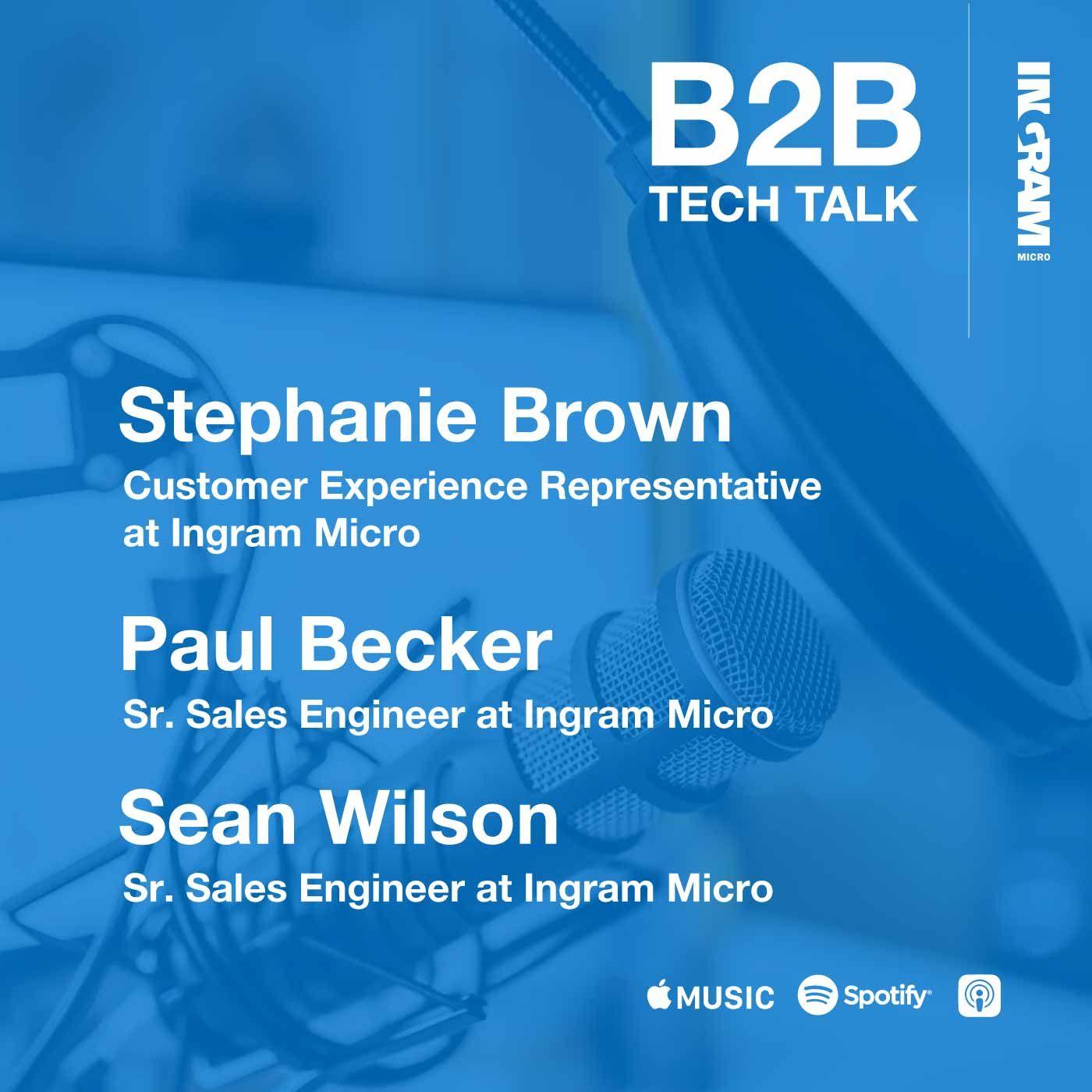 B2B
TECH TALK

INGRAM
MICRO

Stephanie Brown
Customer Experience Representative at Ingram Micro

Paul Becker
Sr. Sales Engineer at Ingram Micro

Sean Wilson
Sr. Sales Engineer at Ingram Micro

MUSIC Spotify